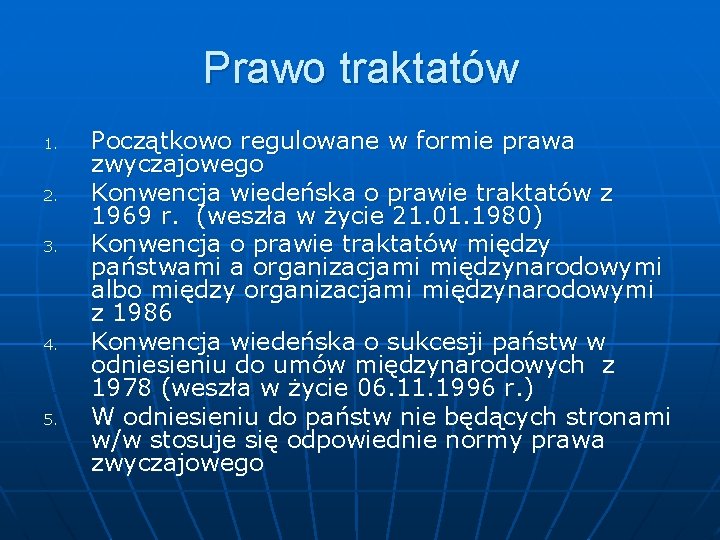 Prawo traktatów

1. Początkowo regulowane w formie prawa zwyczajowego
2. Konwencja wiedeńska o prawie traktatów z 1969 r. (weszła w życie 21.01.1980)
3. Konwencja o prawie traktatów między państwami a organizacjami międzynarodowymi albo między organizacjami międzynarodowymi z 1986
4. Konwencja wiedeńska o sukcesji państw w odniesieniu do umów międzynarodowych z 1978 (weszła w życie 06.11.1996 r.)
5. W odniesieniu do państw nie będących stronami w/w stosuje się odpowiednie normy prawa zwyczajowego